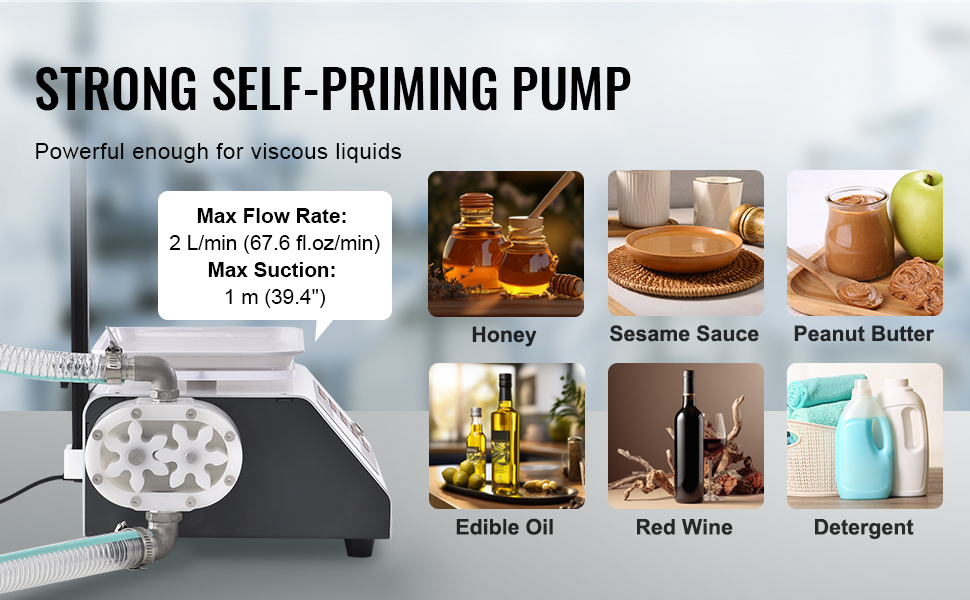 STRONG SELF-PRIMING PUMP

Powerful enough for viscous liquids

Max Flow Rate:
2 L/min (67.6 fl.oz/min)
Max Suction:
1 m (39.4")

Honey

Sesame Sauce

Peanut Butter

Edible Oil

Red Wine

Detergent